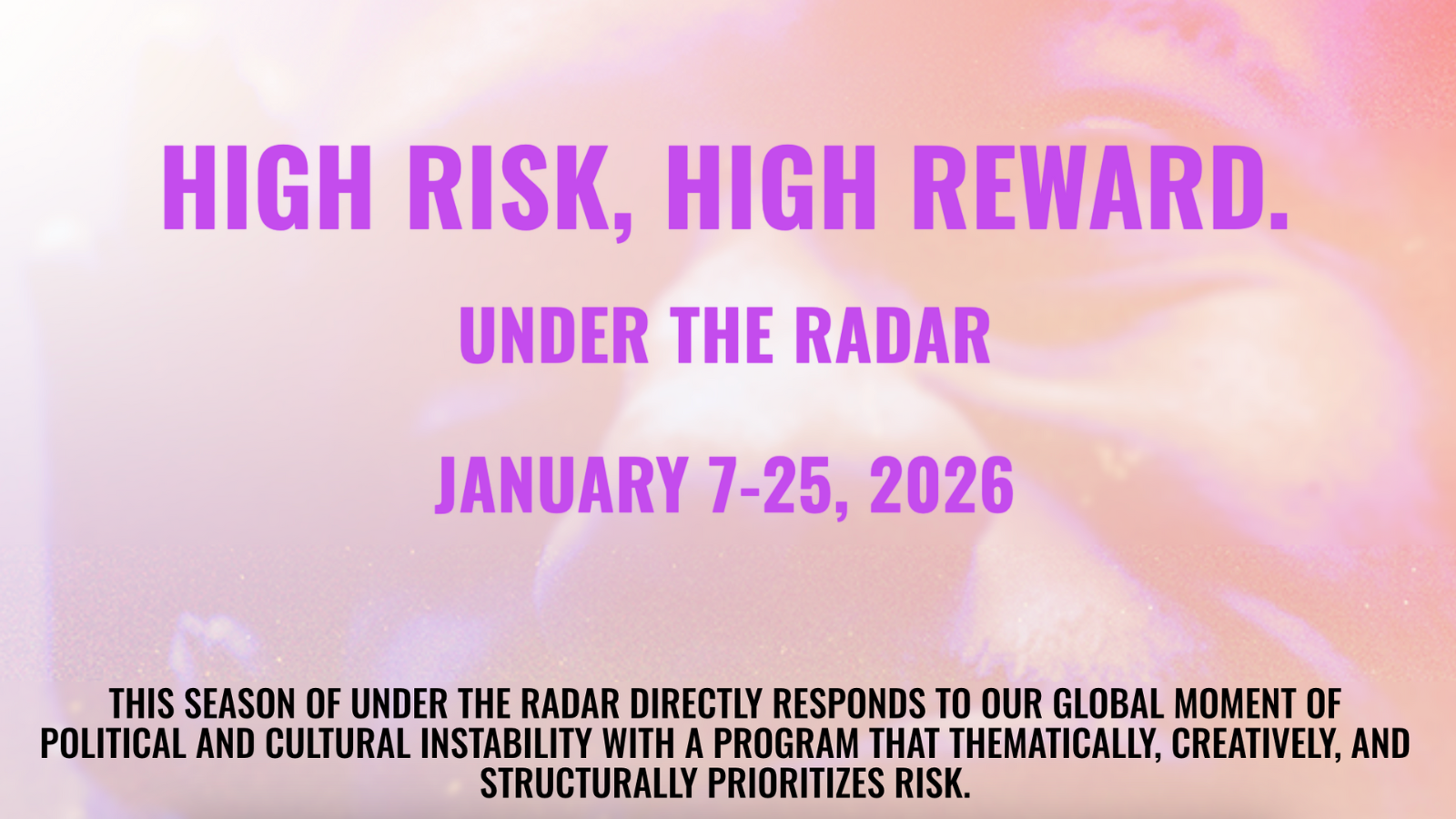 HIGH RISK, HIGH REWARD.

UNDER THE RADAR

JANUARY 7-25, 2026

THIS SEASON OF UNDER THE RADAR DIRECTLY RESPONDS TO OUR GLOBAL MOMENT OF POLITICAL AND CULTURAL INSTABILITY WITH A PROGRAM THAT THEMATICALLY, CREATIVELY, AND STRUCTURALLY PRIORITIZES RISK.